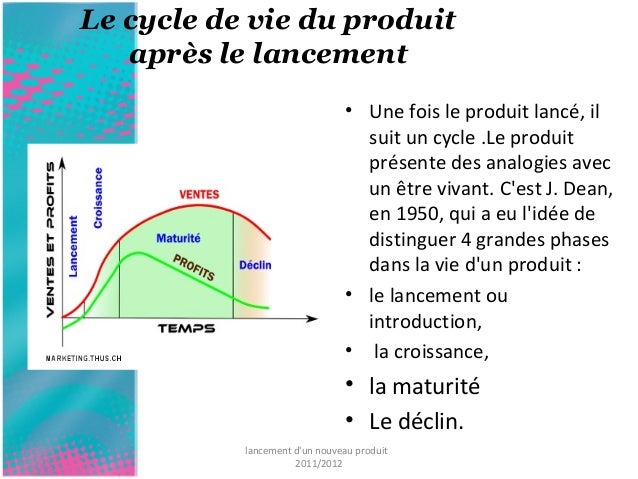 Le cycle de vie du produit après le lancement

VENTES ET PROFITS
Lancement
Croissance
VENTES
Maturité
PROFITS
Déclin
TEMPS
MARKETING.THUS.CH

• Une fois le produit lancé, il suit un cycle .Le produit présente des analogies avec un être vivant. C'est J. Dean, en 1950, qui a eu l'idée de distinguer 4 grandes phases dans la vie d'un produit :
• le lancement ou introduction,
• la croissance,
• la maturité
• Le déclin.

lancement d'un nouveau produit
2011/2012